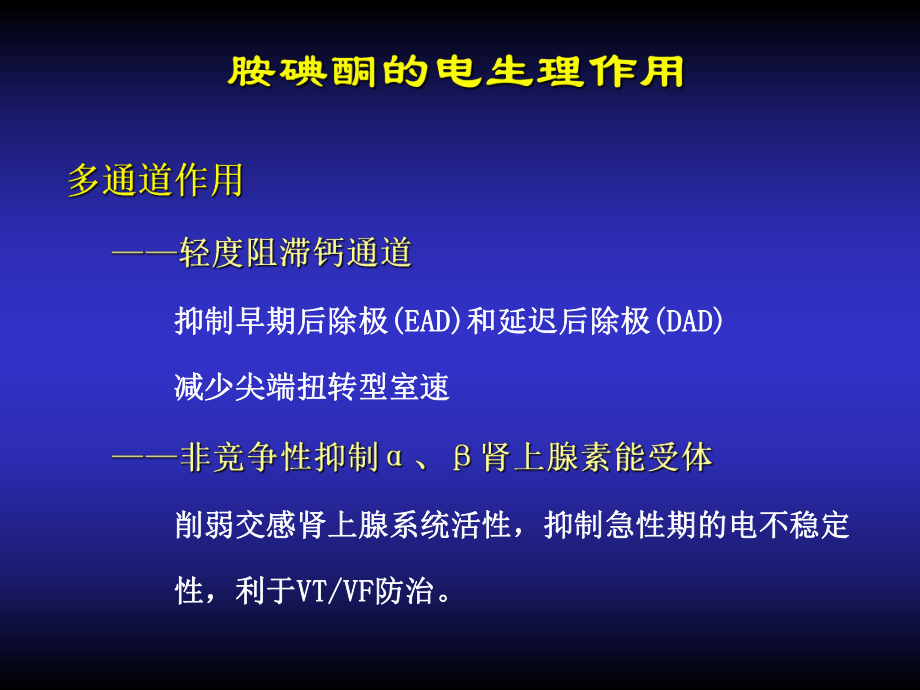 胺碘酮的电生理作用

多通道作用

——轻度阻滞钙通道

抑制早期后除极(EAD)和延迟后除极(DAD)

减少尖端扭转型室速

——非竞争性抑制α、β肾上腺素能受体

削弱交感肾上腺系统活性，抑制急性期的电不稳定性，利于VT/VF防治。